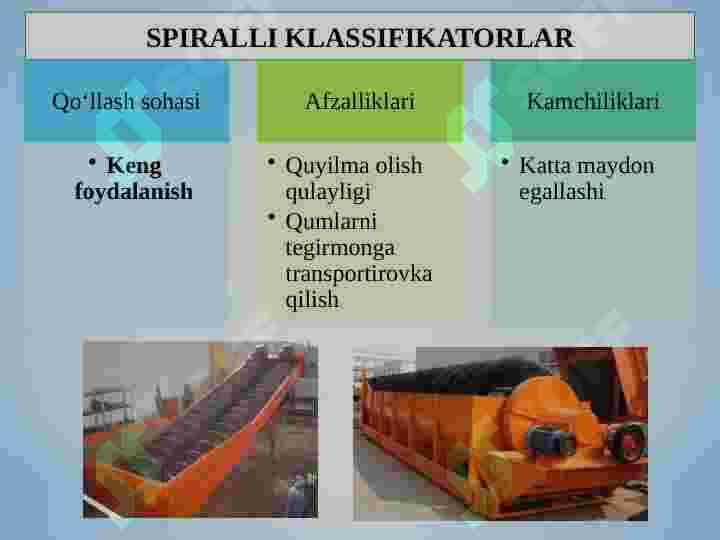 SPIRALLI KLASSIFIKATORLAR

Qo‘llash sohasi

• Keng foydalanish

Afzalliklari

• Quyilma olish qulayligi
• Qumlarni tegirmonga transportirovka qilish

Kamchiliklari

• Katta maydon egallashi